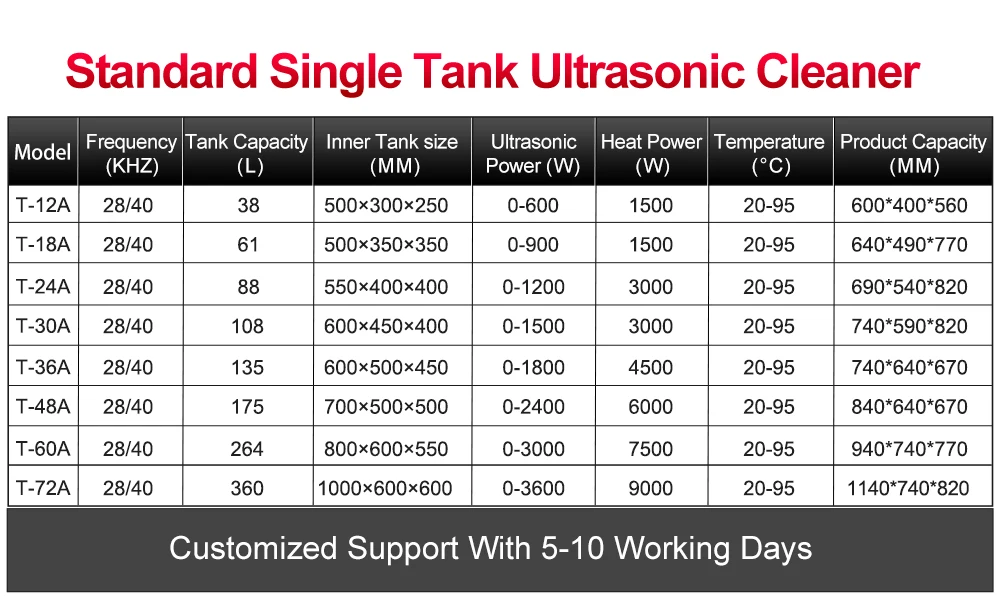 Standard Single Tank Ultrasonic Cleaner

| Model | Frequency (KHZ) | Tank Capacity (L) | Inner Tank size (MM) | Ultrasonic Power (W) | Heat Power (W) | Temperature (°C) | Product Capacity (MM) |
|---|---|---|---|---|---|---|---|
| T-12A | 28/40 | 38 | 500×300×250 | 0-600 | 1500 | 20-95 | 600*400*560 |
| T-18A | 28/40 | 61 | 500×350×350 | 0-900 | 1500 | 20-95 | 640*490*770 |
| T-24A | 28/40 | 88 | 550×400×400 | 0-1200 | 3000 | 20-95 | 690*540*820 |
| T-30A | 28/40 | 108 | 600×450×400 | 0-1500 | 3000 | 20-95 | 740*590*820 |
| T-36A | 28/40 | 135 | 600×500×450 | 0-1800 | 4500 | 20-95 | 740*640*670 |
| T-48A | 28/40 | 175 | 700×500×500 | 0-2400 | 6000 | 20-95 | 840*640*670 |
| T-60A | 28/40 | 264 | 800×600×550 | 0-3000 | 7500 | 20-95 | 940*740*770 |
| T-72A | 28/40 | 360 | 1000×600×600 | 0-3600 | 9000 | 20-95 | 1140*740*820 |

Customized Support With 5-10 Working Days